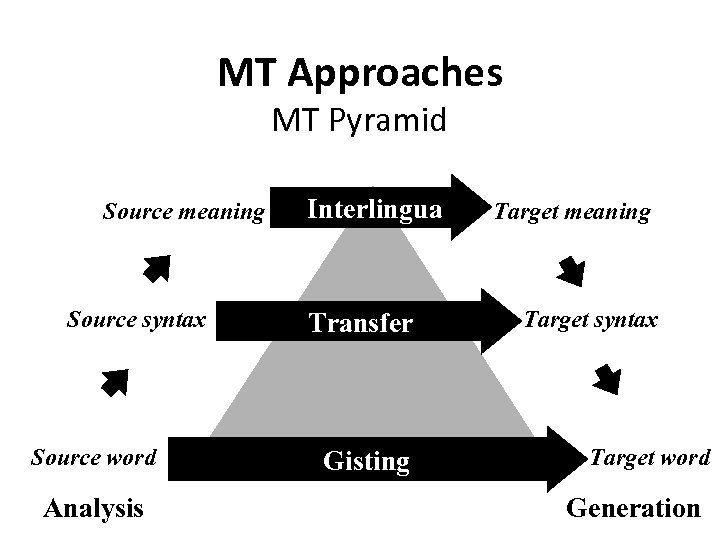 MT Approaches
MT Pyramid

Source meaning Interlingua Target meaning

Source syntax Transfer Target syntax

Source word Gisting Target word

Analysis Generation